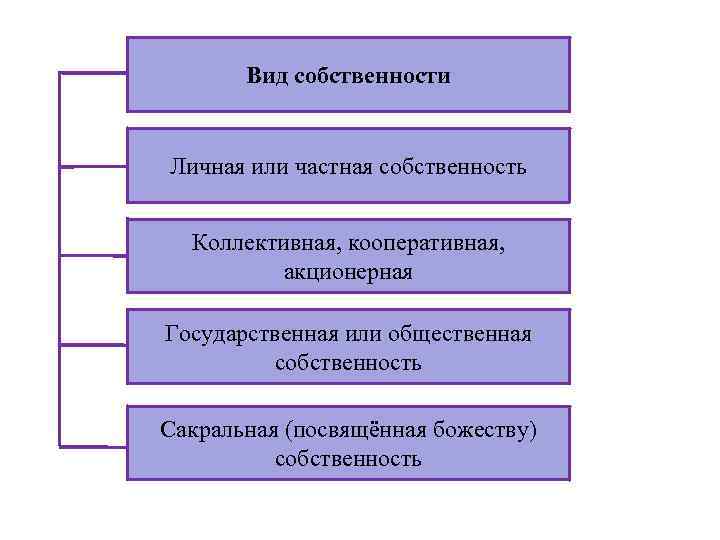 Вид собственности

Личная или частная собственность

Коллективная, кооперативная, акционерная

Государственная или общественная собственность

Сакральная (посвящённая божеству) собственность